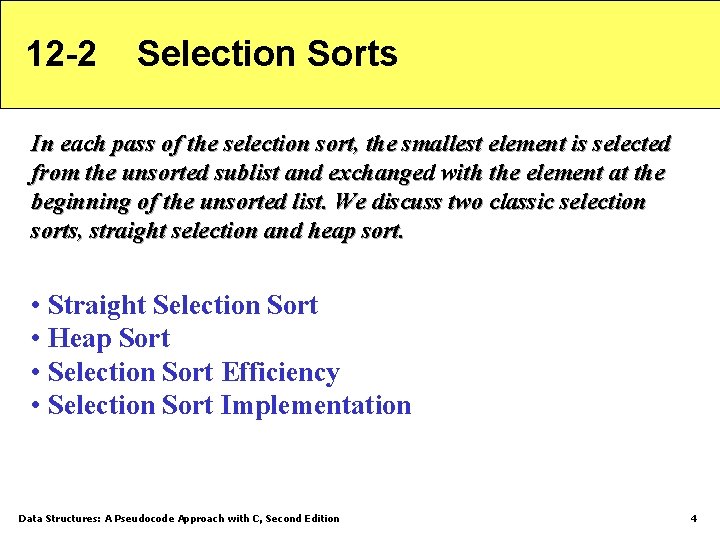 12-2 Selection Sorts

In each pass of the selection sort, the smallest element is selected from the unsorted sublist and exchanged with the element at the beginning of the unsorted list. We discuss two classic selection sorts, straight selection and heap sort.

• Straight Selection Sort
• Heap Sort
• Selection Sort Efficiency
• Selection Sort Implementation

Data Structures: A Pseudocode Approach with C, Second Edition

4